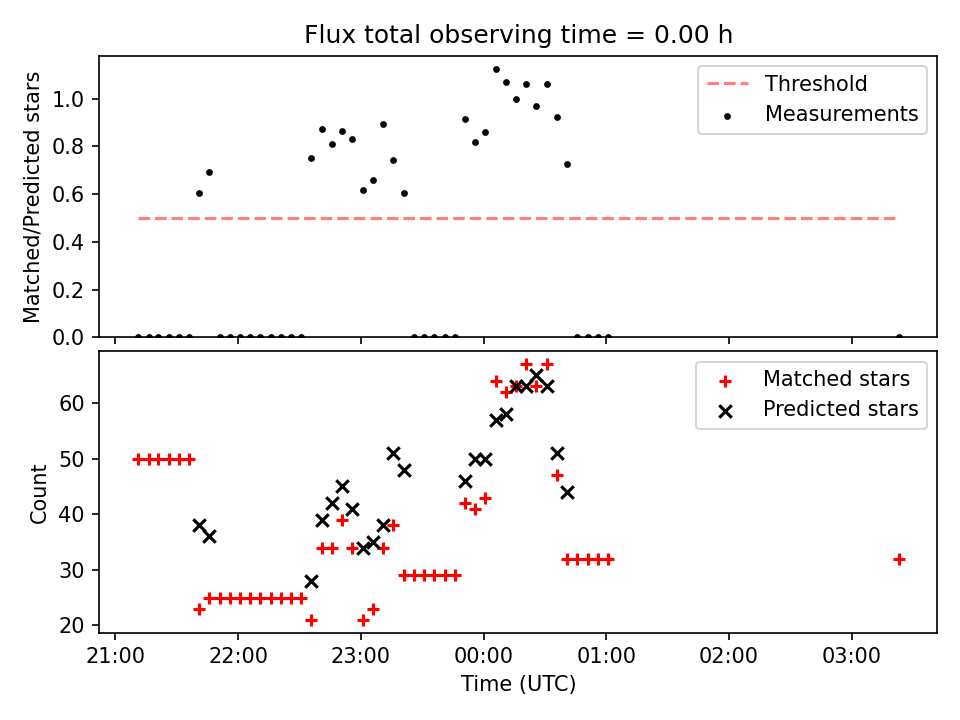 Flux total observing time = 0.00 h

Matched/Predicted stars

1.0
0.8
0.6
0.4
0.2
0.0

Threshold
Measurements

Count

60
50
40
30
20

Matched stars
Predicted stars

21:00
22:00
23:00
00:00
01:00
02:00
03:00

Time (UTC)